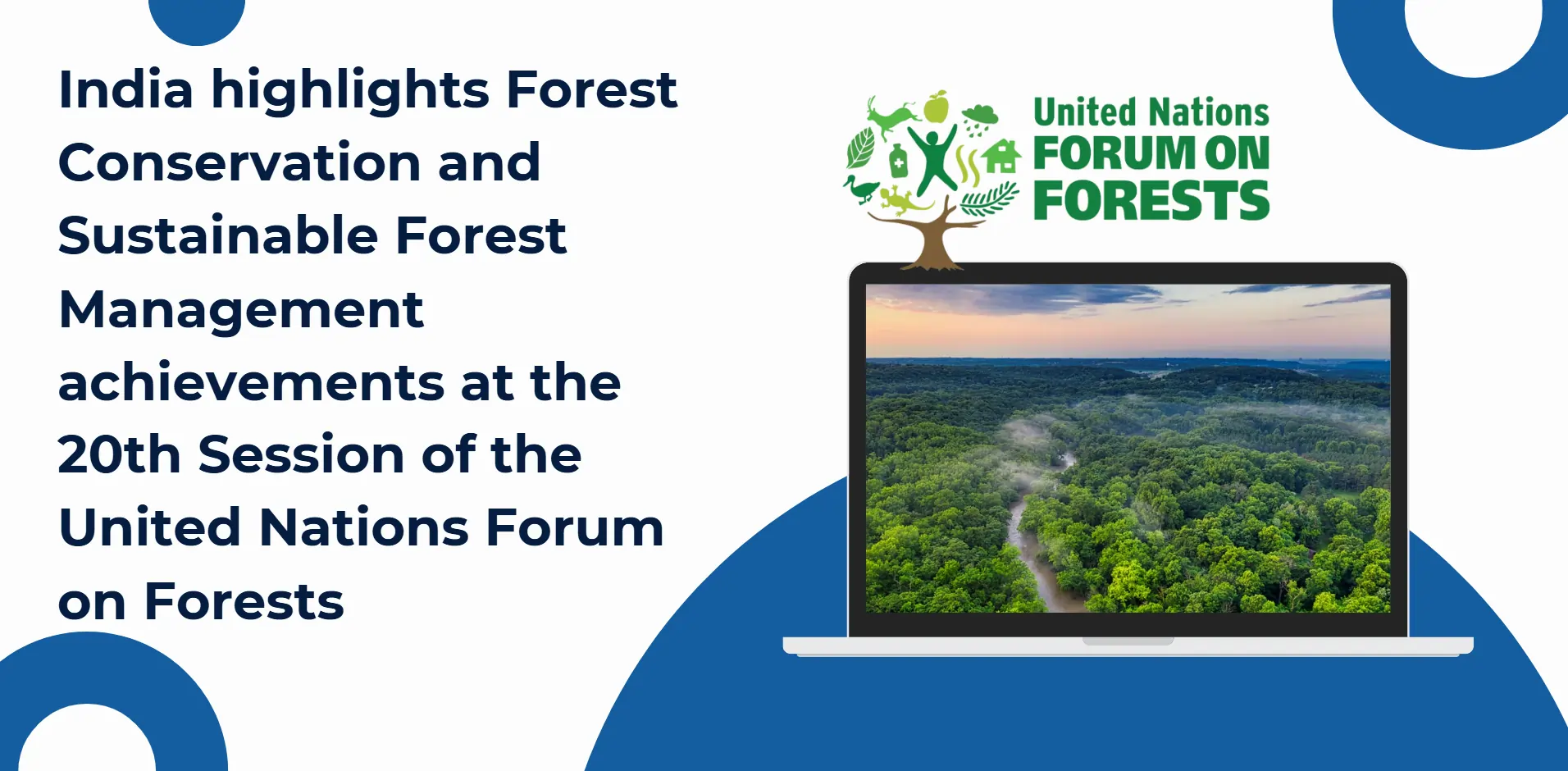 India highlights Forest Conservation and Sustainable Forest Management achievements at the 20th Session of the United Nations Forum on Forests

United Nations FORUM ON FORESTS